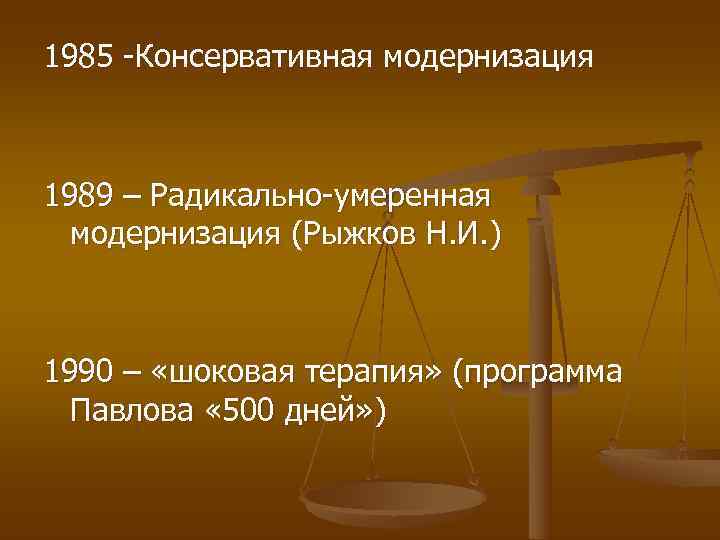 1985 -Консервативная модернизация

1989 – Радикально-умеренная модернизация (Рыжков Н.И.)

1990 – «шоковая терапия» (программа Павлова «500 дней»)